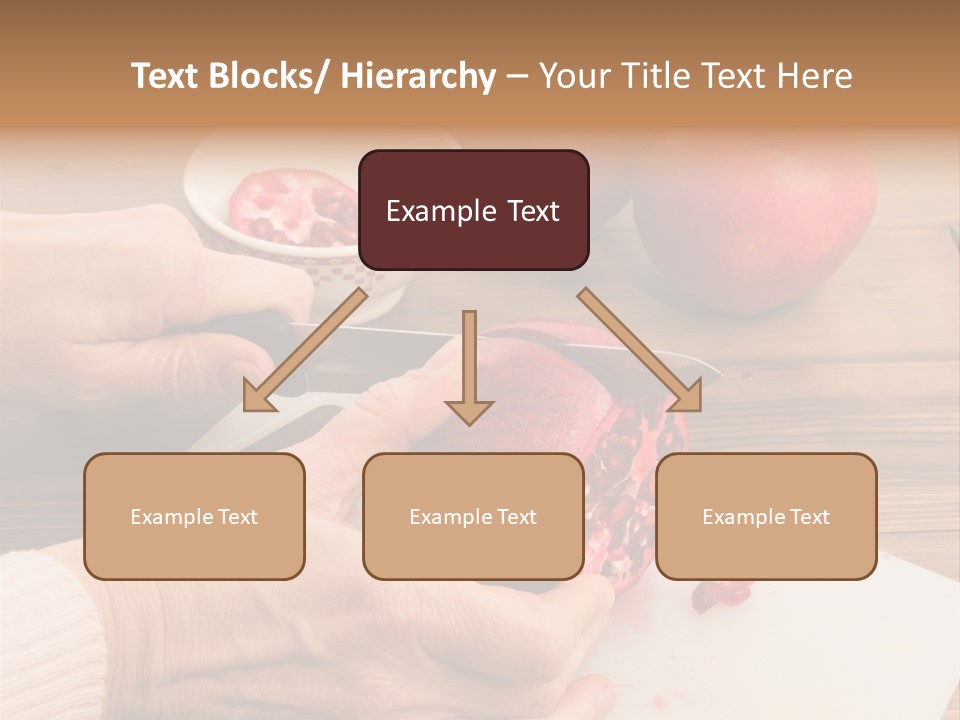 Text Blocks/ Hierarchy – Your Title Text Here

Example Text

Example Text

Example Text

Example Text